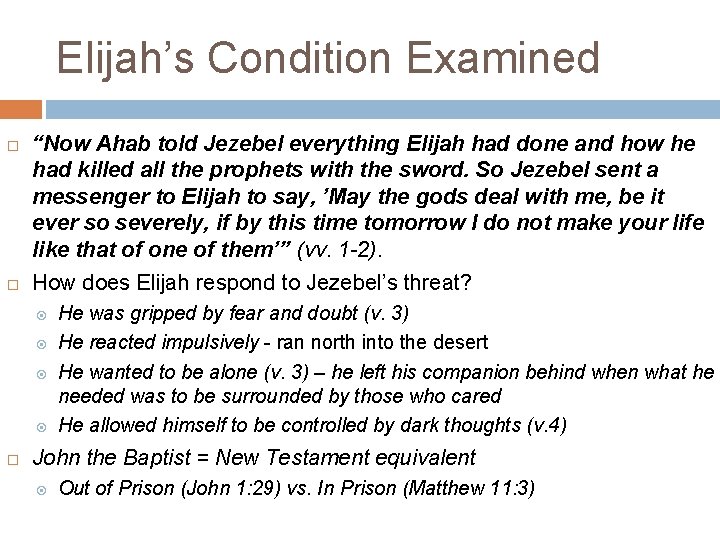 Elijah’s Condition Examined

“Now Ahab told Jezebel everything Elijah had done and how he had killed all the prophets with the sword. So Jezebel sent a messenger to Elijah to say, ’May the gods deal with me, be it ever so severely, if by this time tomorrow I do not make your life like that of one of them’” (vv. 1-2).

How does Elijah respond to Jezebel’s threat?

He was gripped by fear and doubt (v. 3)

He reacted impulsively - ran north into the desert

He wanted to be alone (v. 3) – he left his companion behind when what he needed was to be surrounded by those who cared

He allowed himself to be controlled by dark thoughts (v.4)

John the Baptist = New Testament equivalent

Out of Prison (John 1:29) vs. In Prison (Matthew 11:3)